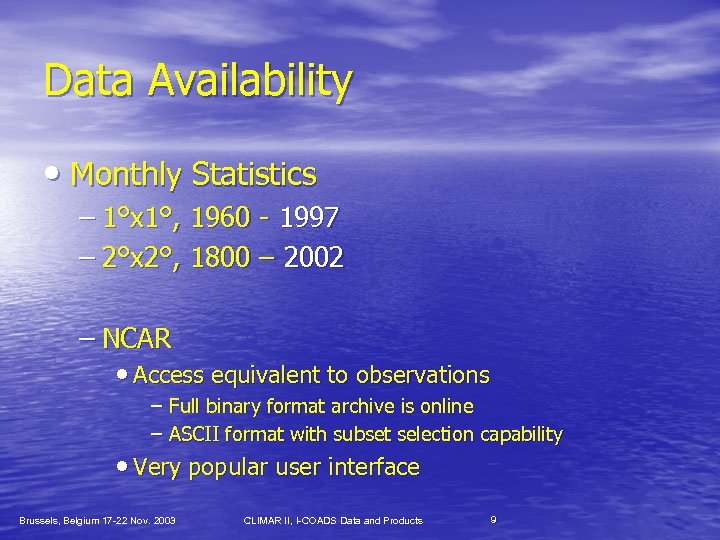 Data Availability

• Monthly Statistics
– 1°x1°, 1960 - 1997
– 2°x2°, 1800 – 2002

– NCAR
• Access equivalent to observations
– Full binary format archive is online
– ASCII format with subset selection capability
• Very popular user interface

Brussels, Belgium 17-22 Nov. 2003
CLIMAR II, I-COADS Data and Products
9